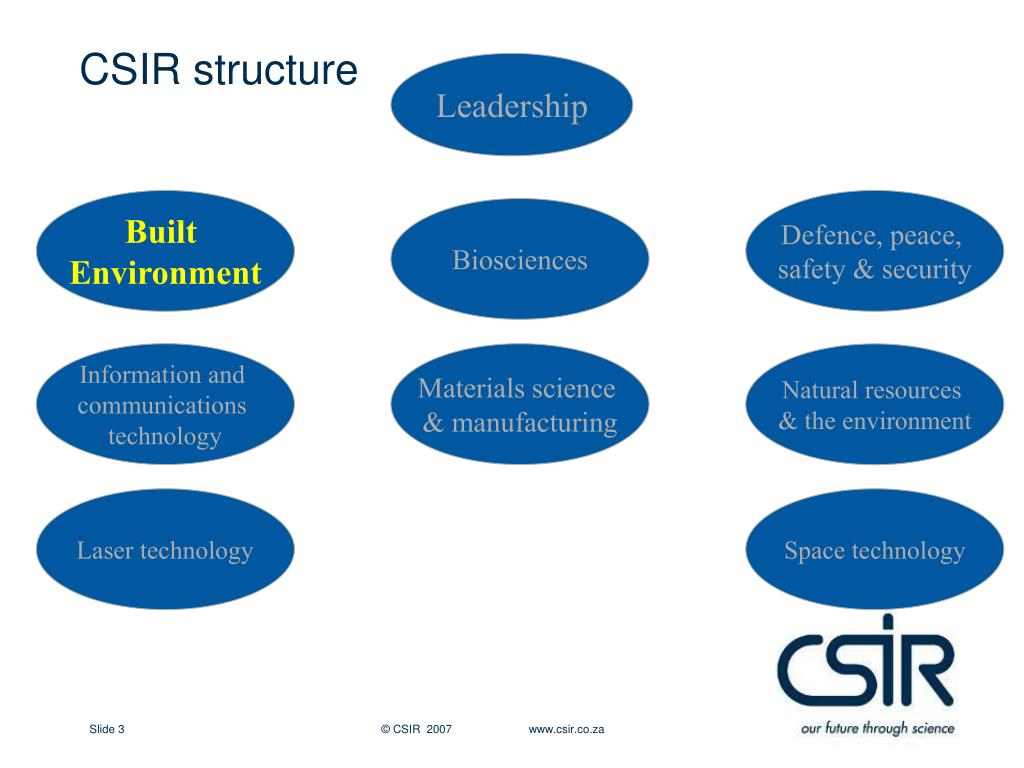 CSIR structure

Leadership

Built Environment

Biosciences

Defence, peace, safety & security

Information and communications technology

Materials science & manufacturing

Natural resources & the environment

Laser technology

Space technology

CSIR
our future through science

Slide 3

© CSIR 2007

www.csir.co.za